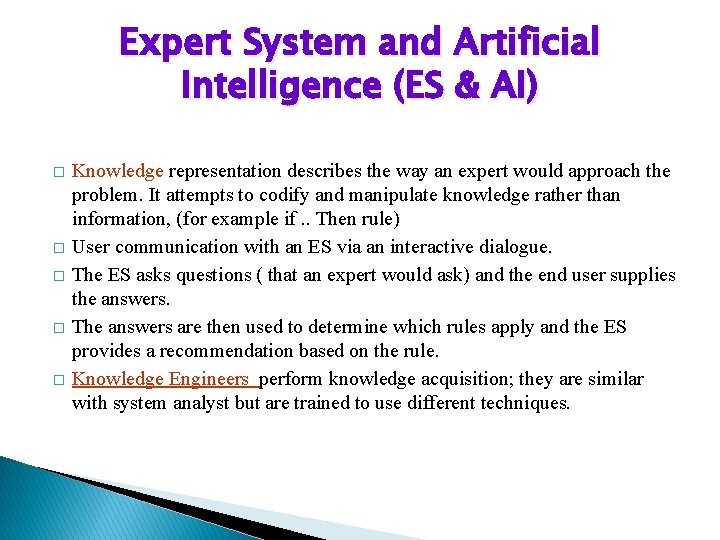 Expert System and Artificial Intelligence (ES & AI)

□ Knowledge representation describes the way an expert would approach the problem. It attempts to codify and manipulate knowledge rather than information, (for example if .. Then rule)

□ User communication with an ES via an interactive dialogue.

□ The ES asks questions ( that an expert would ask) and the end user supplies the answers.

□ The answers are then used to determine which rules apply and the ES provides a recommendation based on the rule.

□ Knowledge Engineers perform knowledge acquisition; they are similar with system analyst but are trained to use different techniques.